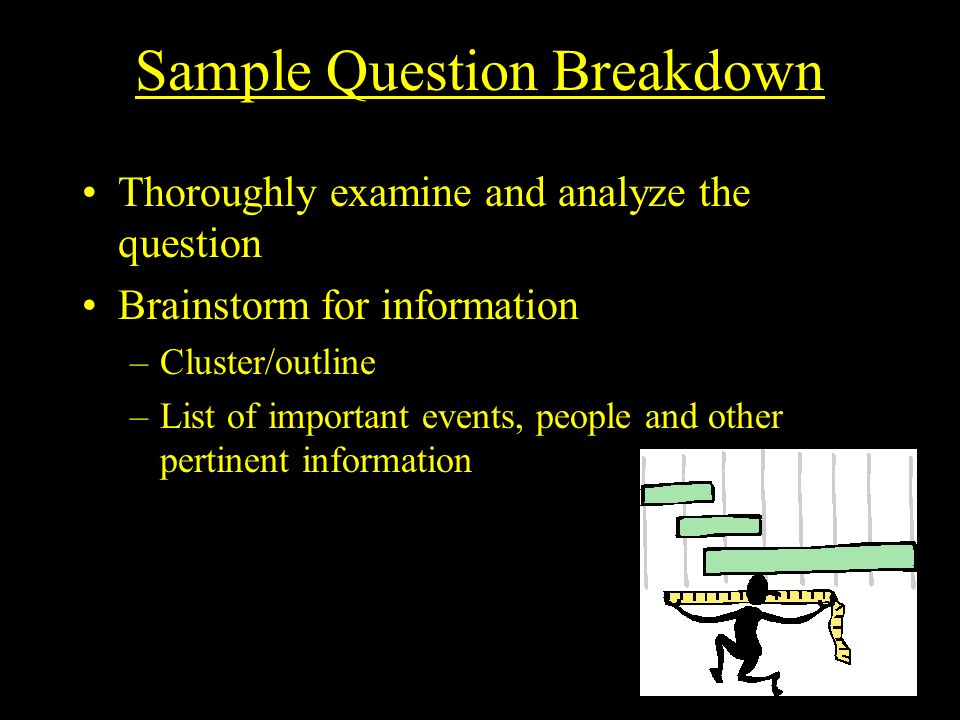 Sample Question Breakdown

• Thoroughly examine and analyze the question

• Brainstorm for information

– Cluster/outline

– List of important events, people and other pertinent information